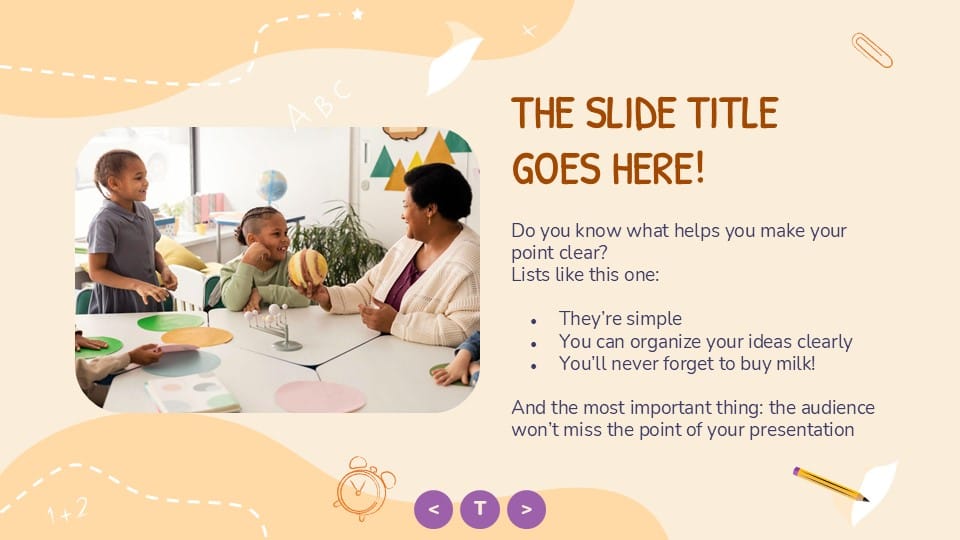 A B C

THE SLIDE TITLE GOES HERE!

Do you know what helps you make your point clear?
Lists like this one:

- They're simple
- You can organize your ideas clearly
- You'll never forget to buy milk!

And the most important thing: the audience won't miss the point of your presentation

1+2

< T >